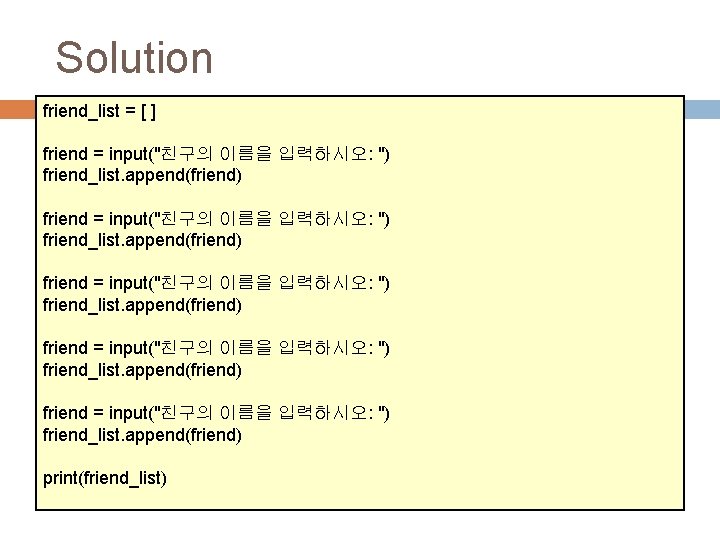 Solution

friend_list = [ ]

friend = input("친구의 이름을 입력하시오: ")
friend_list.append(friend)

friend = input("친구의 이름을 입력하시오: ")
friend_list.append(friend)

friend = input("친구의 이름을 입력하시오: ")
friend_list.append(friend)

friend = input("친구의 이름을 입력하시오: ")
friend_list.append(friend)

friend = input("친구의 이름을 입력하시오: ")
friend_list.append(friend)

print(friend_list)